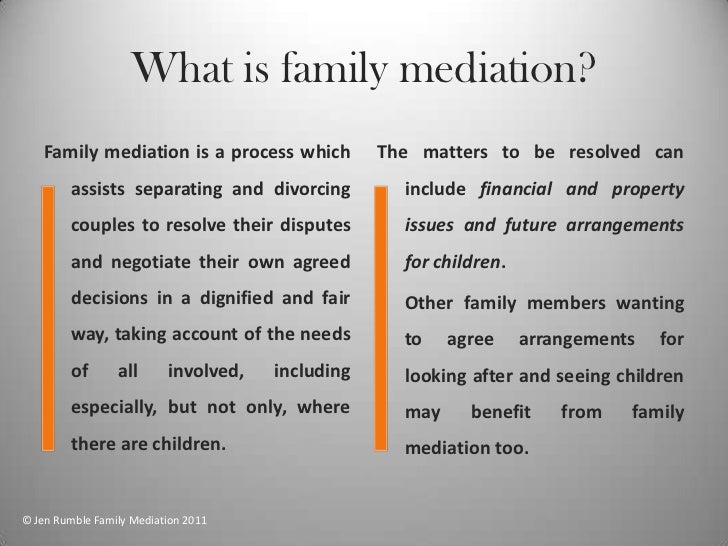 What is family mediation?

Family mediation is a process which assists separating and divorcing couples to resolve their disputes and negotiate their own agreed decisions in a dignified and fair way, taking account of the needs of all involved, including especially, but not only, where there are children.

The matters to be resolved can include financial and property issues and future arrangements for children.

Other family members wanting to agree arrangements for looking after and seeing children may benefit from family mediation too.

© Jen Rumble Family Mediation 2011